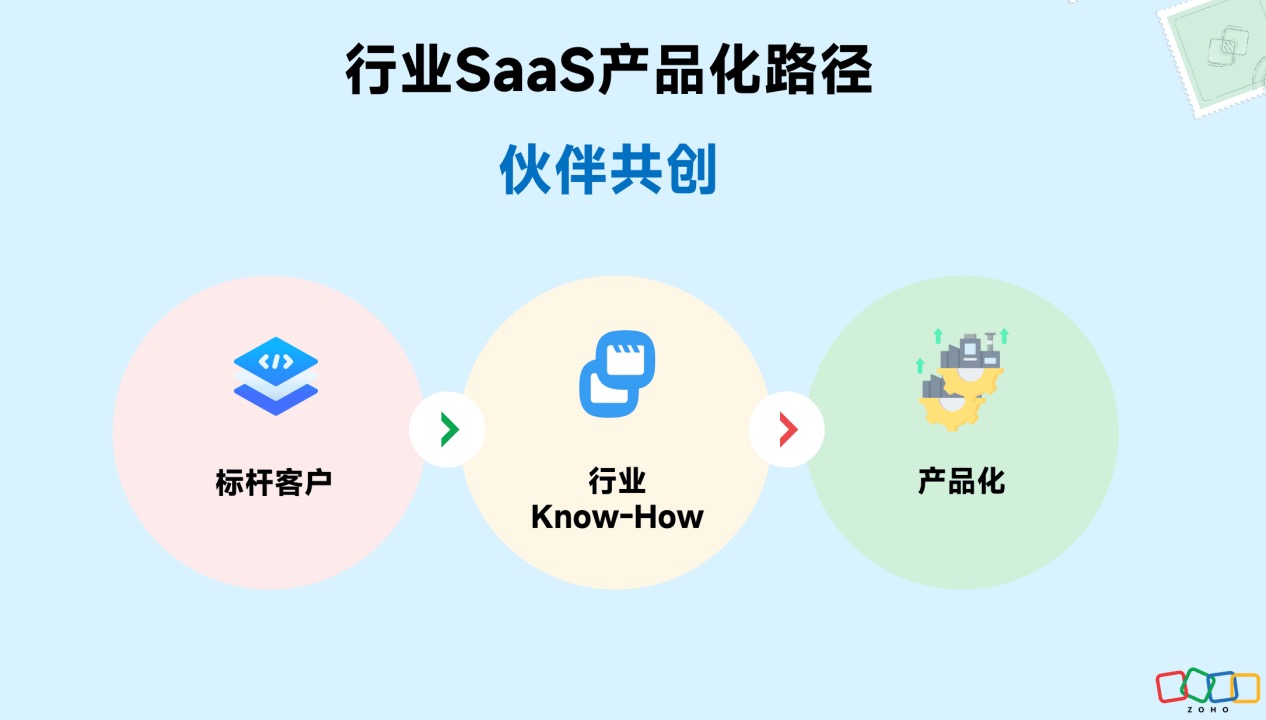 行业SaaS产品化路径

伙伴共创

标杆客户

行业
Know-How

产品化

ZOHO